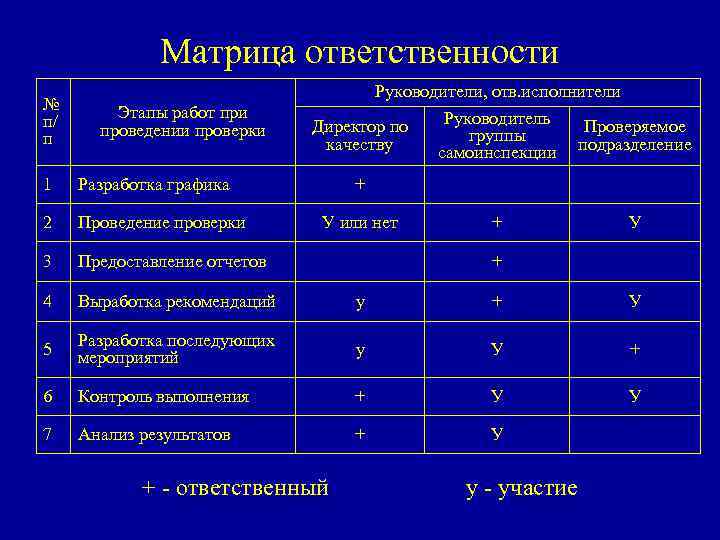 Матрица ответственности

| № п/п | Этапы работ при проведении проверки | Руководители, отв.исполнители | | |
|---|---|---|---|---|
| | | Директор по качеству | Руководитель группы самоинспекции | Проверяемое подразделение |
| 1 | Разработка графика | + | | |
| 2 | Проведение проверки | У или нет | + | У |
| 3 | Предоставление отчетов | | + | |
| 4 | Выработка рекомендаций | у | + | У |
| 5 | Разработка последующих мероприятий | у | У | + |
| 6 | Контроль выполнения | + | У | У |
| 7 | Анализ результатов | + | У | |

+ - ответственный у - участие